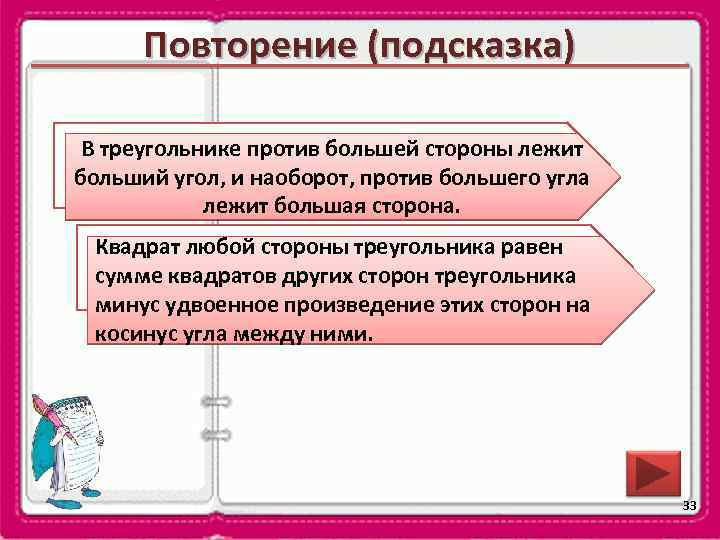 Повторение (подсказка)

В треугольнике против большей стороны лежит больший угол, и наоборот, против большего угла лежит большая сторона.

Квадрат любой стороны треугольника равен сумме квадратов других сторон треугольника минус удвоенное произведение этих сторон на косинус угла между ними.

33